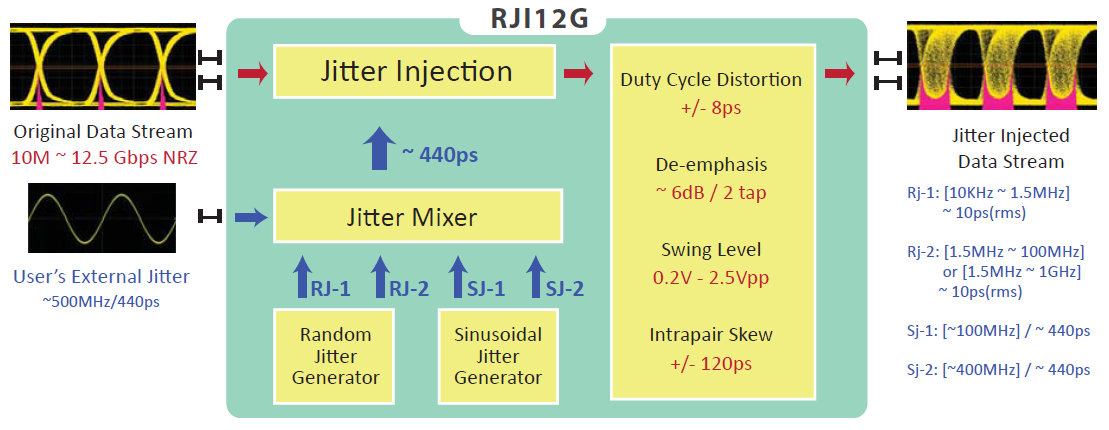 RJI12G

Original Data Stream
10M ~ 12.5 Gbps NRZ

User's External Jitter
~500MHz/440ps

Jitter Injection

~ 440ps

Jitter Mixer

RJ-1 RJ-2 SJ-1 SJ-2

Random Jitter Generator

Sinusoidal Jitter Generator

Duty Cycle Distortion
+/- 8ps

De-emphasis
~ 6dB / 2 tap

Swing Level
0.2V - 2.5Vpp

Intrapair Skew
+/- 120ps

Jitter Injected Data Stream

Rj-1: [10KHz ~ 1.5MHz]
~ 10ps(rms)

Rj-2: [1.5MHz ~ 100MHz]
or [1.5MHz ~ 1GHz]
~ 10ps(rms)

Sj-1: [~100MHz] / ~ 440ps

Sj-2: [~400MHz] / ~ 440ps